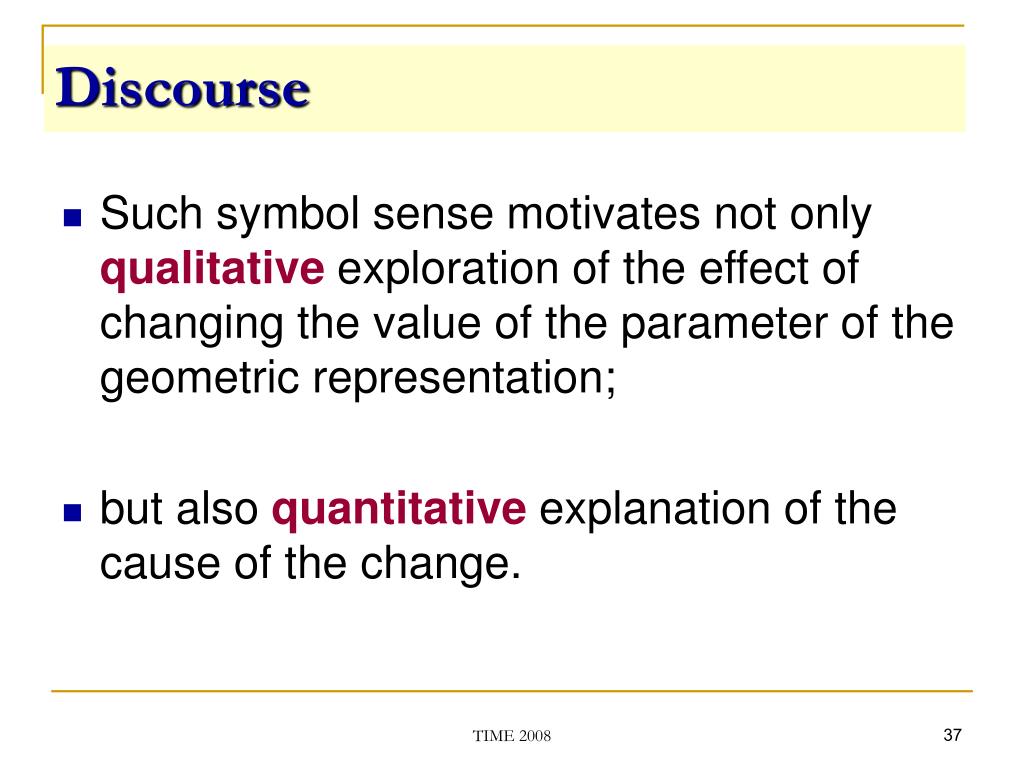 Discourse

Such symbol sense motivates not only qualitative exploration of the effect of changing the value of the parameter of the geometric representation;

but also quantitative explanation of the cause of the change.

TIME 2008

37